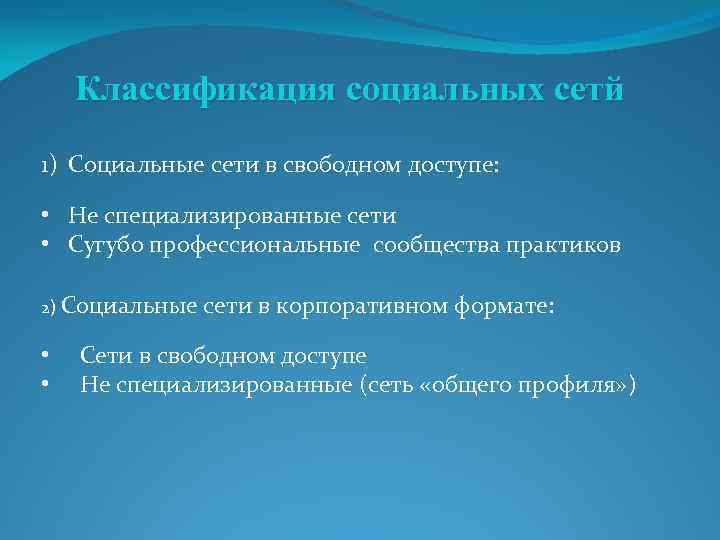 Классификация социальных сетй

1) Социальные сети в свободном доступе:

• Не специализированные сети
• Сугубо профессиональные сообщества практиков

2) Социальные сети в корпоративном формате:

• Сети в свободном доступе
• Не специализированные (сеть «общего профиля»)